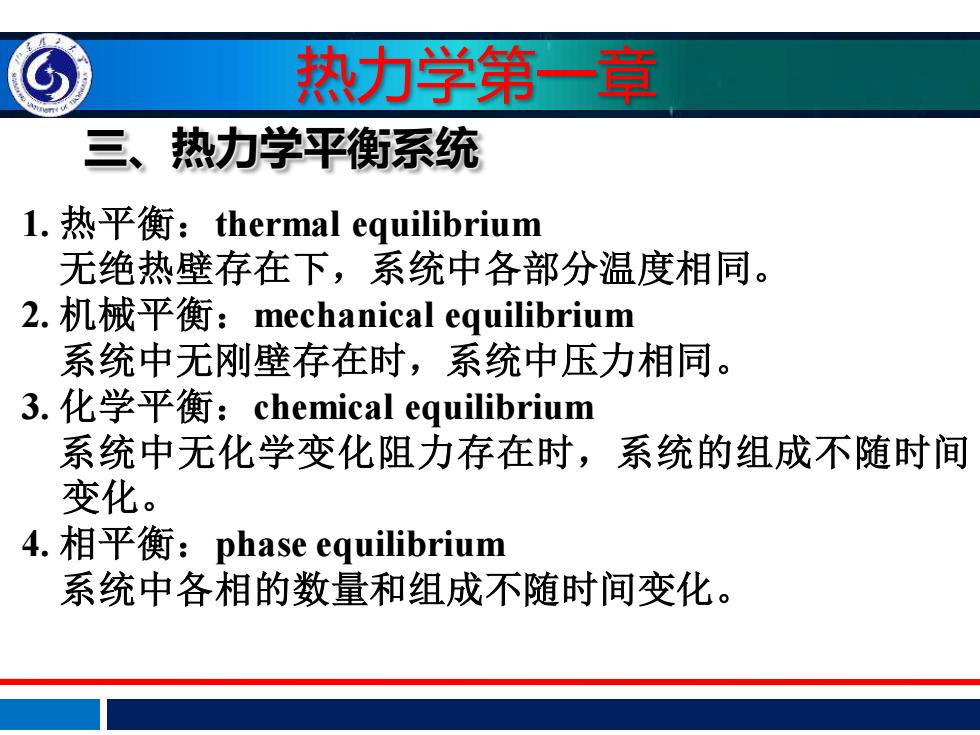 热力学第一章

三、热力学平衡系统

1. 热平衡：thermal equilibrium
无绝热壁存在下，系统中各部分温度相同。

2. 机械平衡：mechanical equilibrium
系统中无刚壁存在时，系统中压力相同。

3. 化学平衡：chemical equilibrium
系统中无化学变化阻力存在时，系统的组成不随时间变化。

4. 相平衡：phase equilibrium
系统中各相的数量和组成不随时间变化。